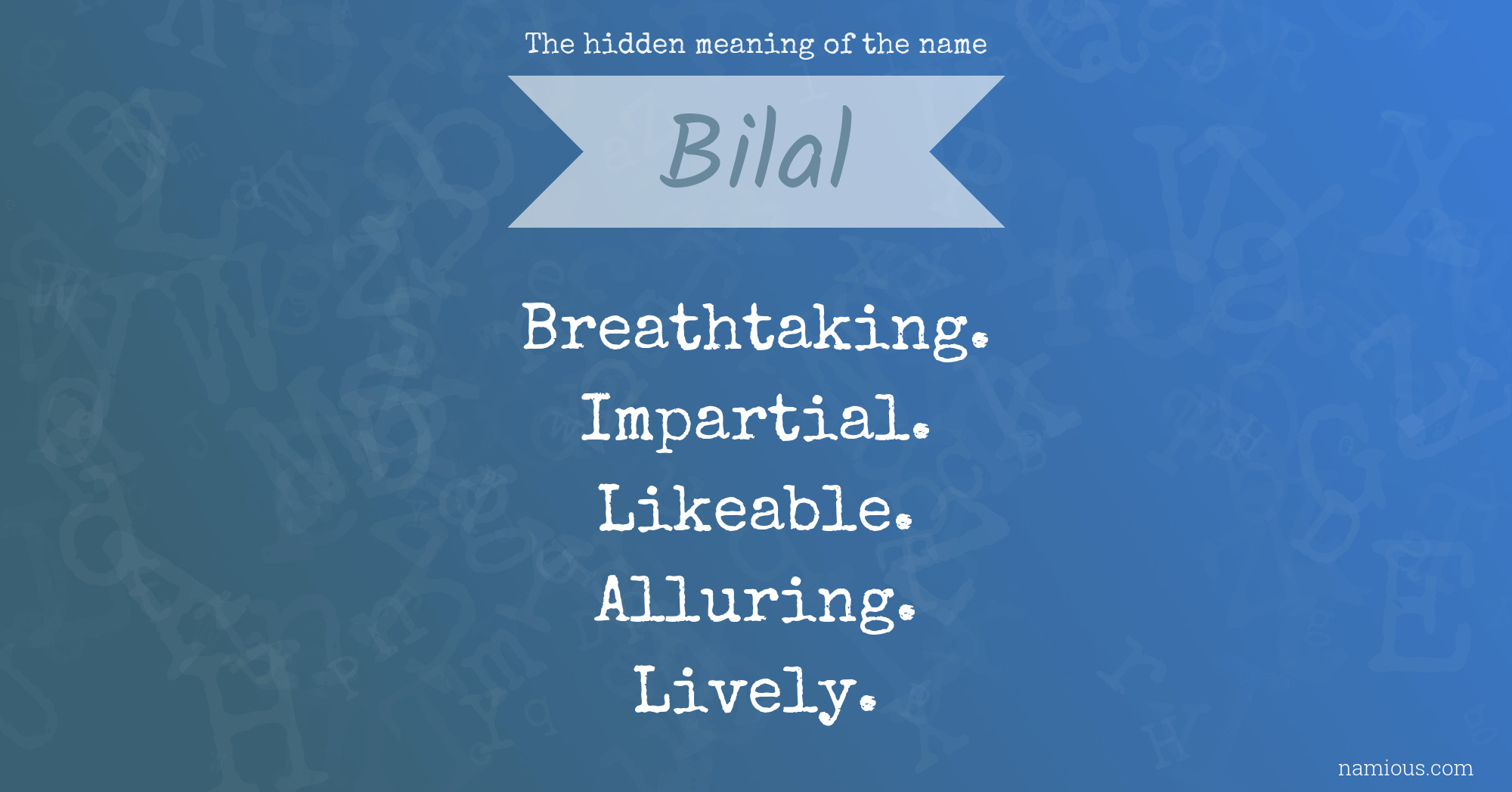 The hidden meaning of the name

Bilal

Breathtaking.
Impartial.
Likeable.
Alluring.
Lively.

namious.com